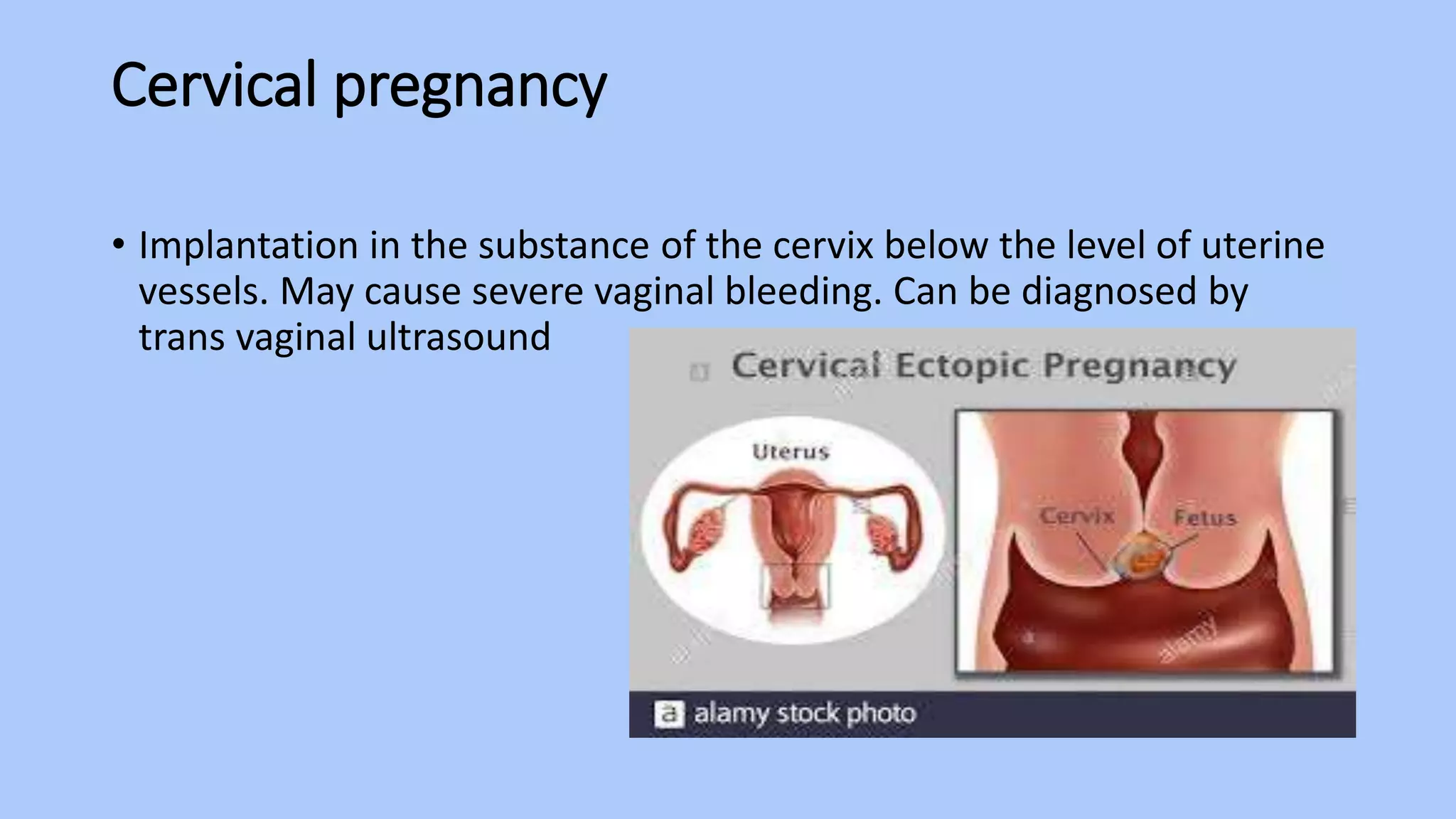 Cervical pregnancy

• Implantation in the substance of the cervix below the level of uterine vessels. May cause severe vaginal bleeding. Can be diagnosed by trans vaginal ultrasound

Cervical Ectopic Pregnancy

Uterus

Cervix

Fetus

alamy

a alamy stock photo